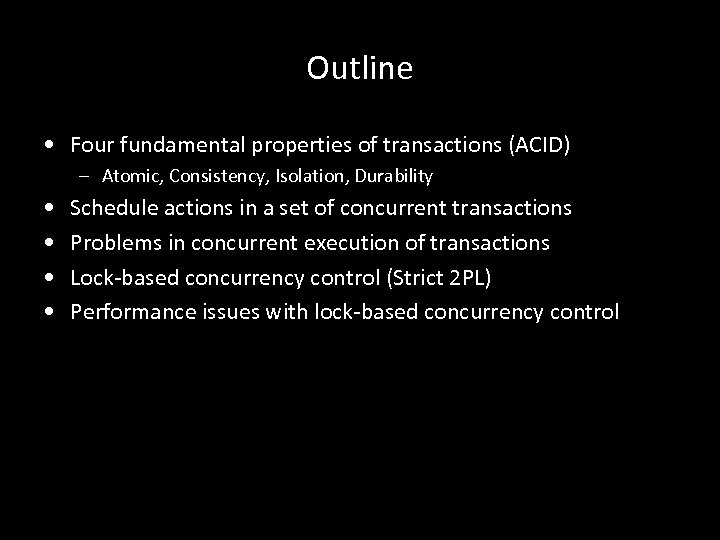 Outline

• Four fundamental properties of transactions (ACID)
  – Atomic, Consistency, Isolation, Durability
• Schedule actions in a set of concurrent transactions
• Problems in concurrent execution of transactions
• Lock-based concurrency control (Strict 2PL)
• Performance issues with lock-based concurrency control